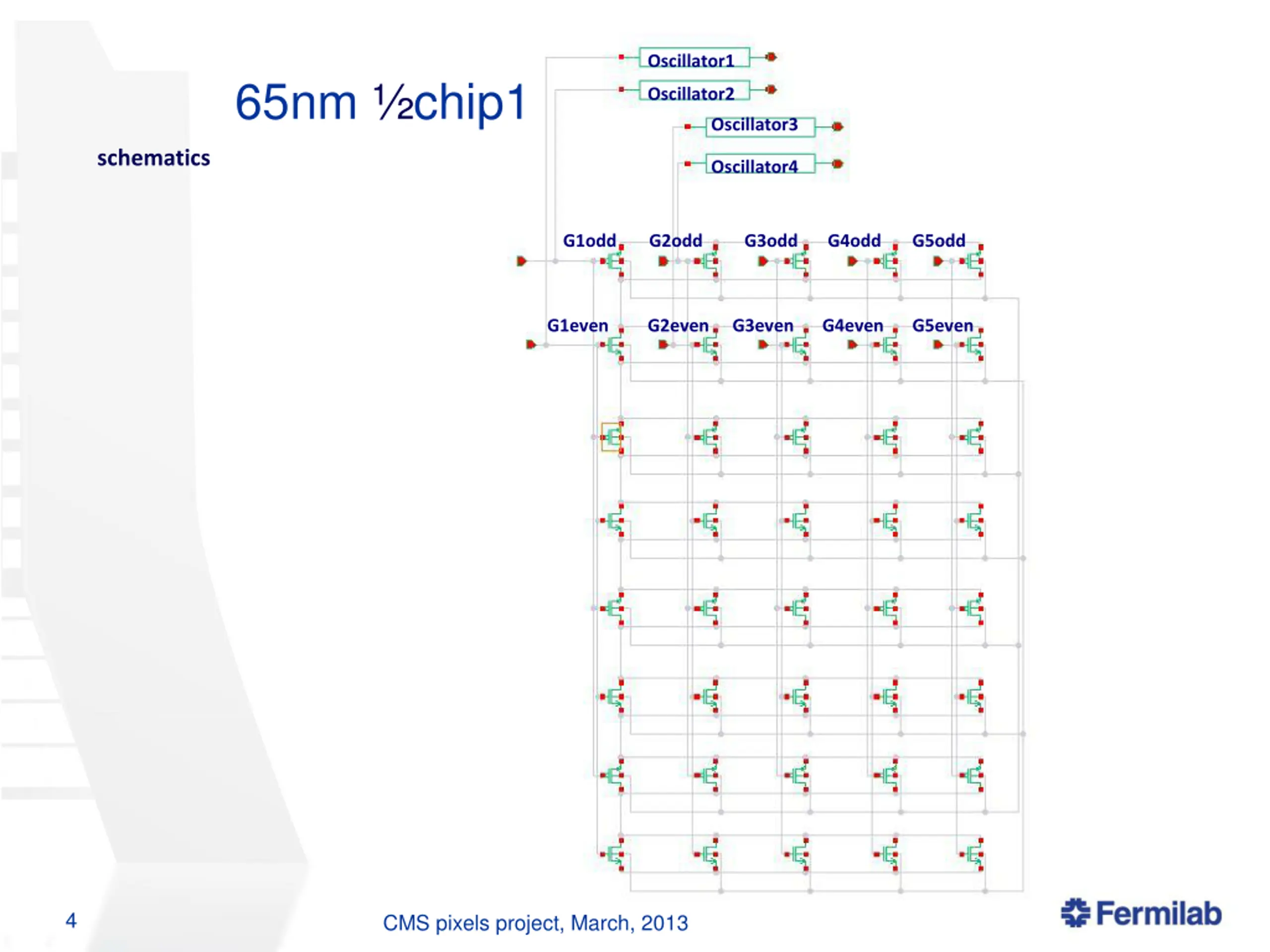 65nm ½chip1

schematics

Oscillator1

Oscillator2

Oscillator3

Oscillator4

G1odd G2odd G3odd G4odd G5odd

G1even G2even G3even G4even G5even

4

CMS pixels project, March, 2013

Fermilab